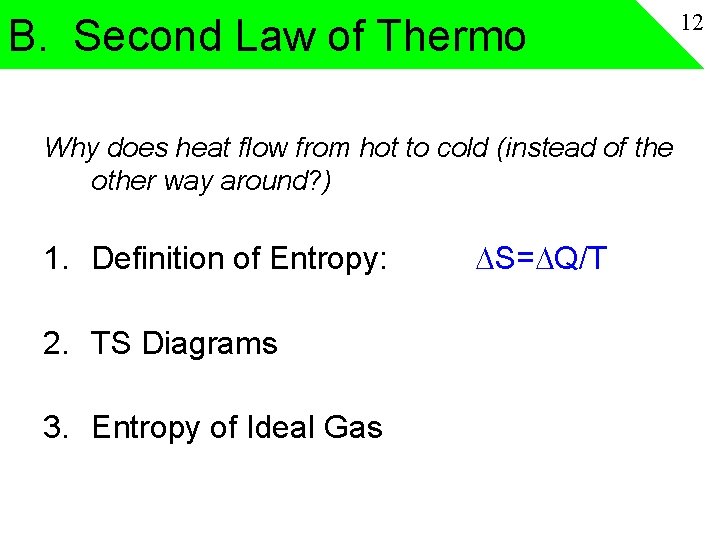 B. Second Law of Thermo

12

Why does heat flow from hot to cold (instead of the other way around?)

1. Definition of Entropy: $\Delta S=\Delta Q/T$

2. TS Diagrams

3. Entropy of Ideal Gas